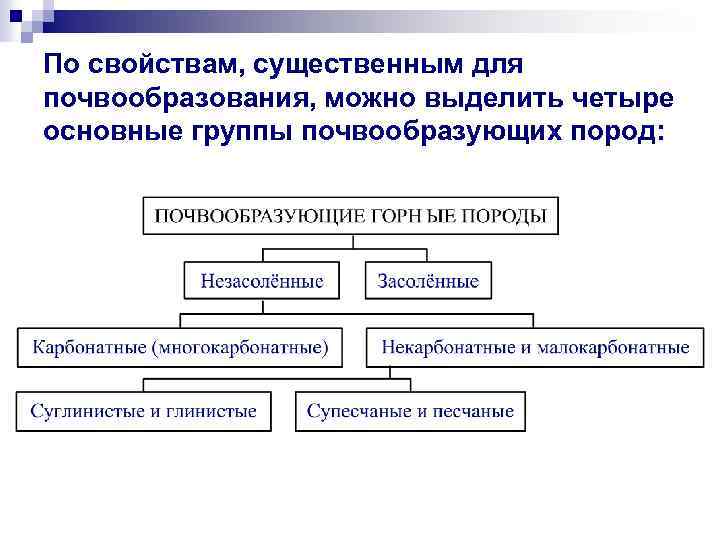 По свойствам, существенным для почвообразования, можно выделить четыре основные группы почвообразующих пород:

ПОЧВООБРАЗУЮЩИЕ ГОРН ЫЕ ПОРОДЫ

Незасолённые

Засолённые

Карбонатные (многокарбонатные)

Некарбонатные и малокарбонатные

Суглинистые и глинистые

Супесчаные и песчаные